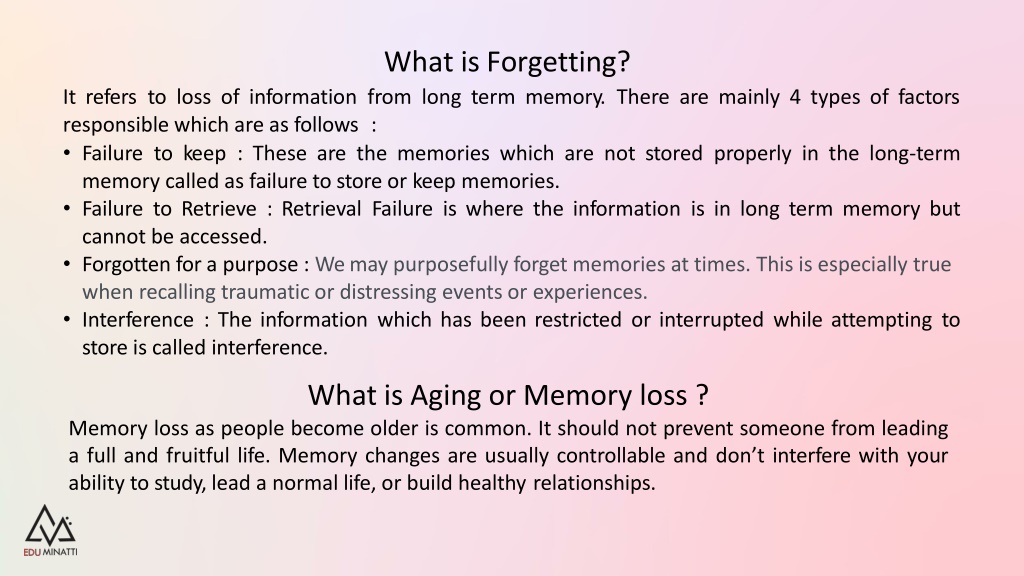 What is Forgetting?

It refers to loss of information from long term memory. There are mainly 4 types of factors responsible which are as follows :

• Failure to keep : These are the memories which are not stored properly in the long-term memory called as failure to store or keep memories.
• Failure to Retrieve : Retrieval Failure is where the information is in long term memory but cannot be accessed.
• Forgotten for a purpose : We may purposefully forget memories at times. This is especially true when recalling traumatic or distressing events or experiences.
• Interference : The information which has been restricted or interrupted while attempting to store is called interference.

What is Aging or Memory loss ?

Memory loss as people become older is common. It should not prevent someone from leading a full and fruitful life. Memory changes are usually controllable and don't interfere with your ability to study, lead a normal life, or build healthy relationships.

EDU MINATTI